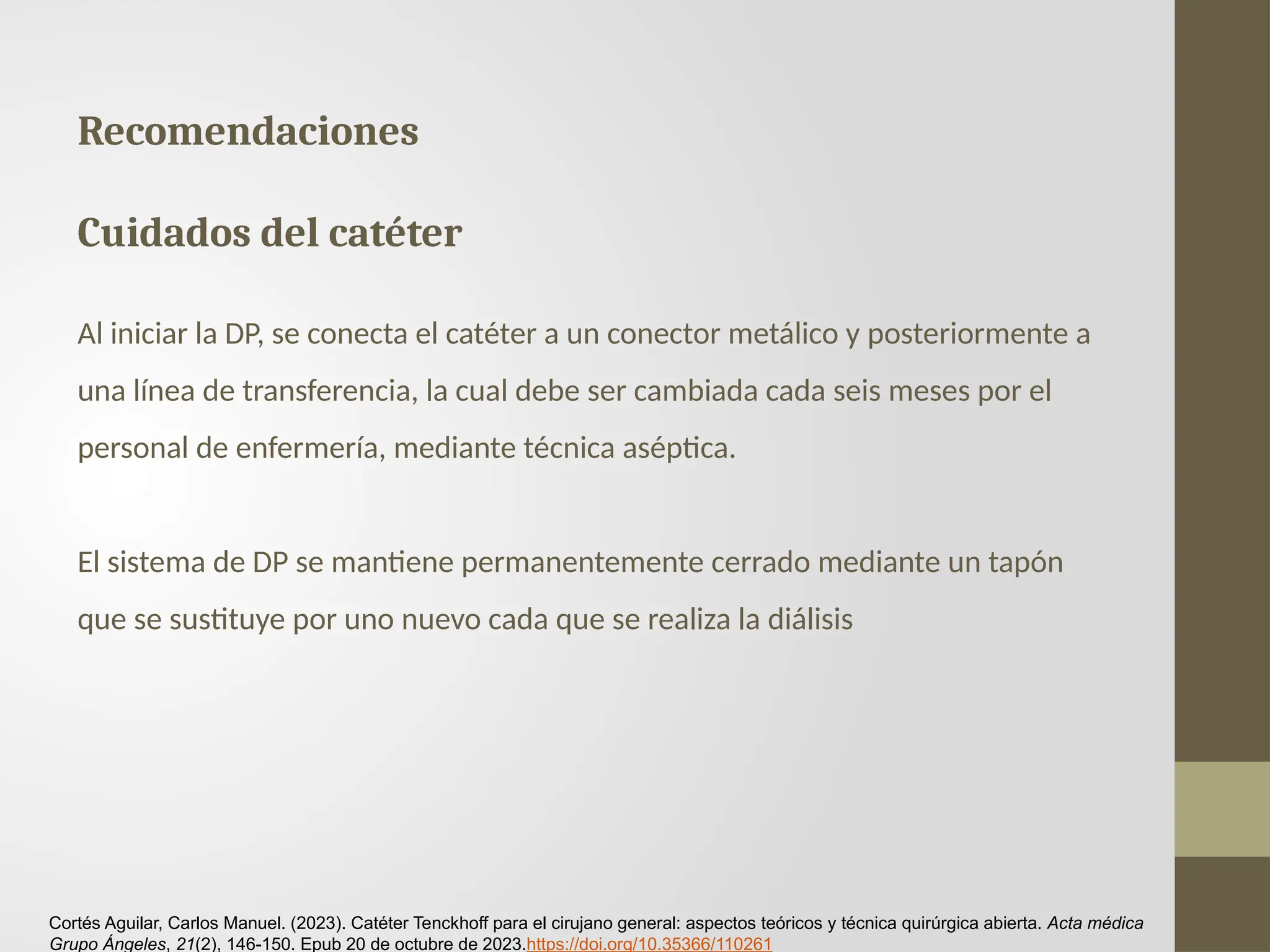 Recomendaciones

Cuidados del catéter

Al iniciar la DP, se conecta el catéter a un conector metálico y posteriormente a una línea de transferencia, la cual debe ser cambiada cada seis meses por el personal de enfermería, mediante técnica aséptica.

El sistema de DP se mantiene permanentemente cerrado mediante un tapón que se sustituye por uno nuevo cada que se realiza la diálisis

Cortés Aguilar, Carlos Manuel. (2023). Catéter Tenckhoff para el cirujano general: aspectos teóricos y técnica quirúrgica abierta. Acta médica Grupo Ángeles, 21(2), 146-150. Epub 20 de octubre de 2023.https://doi.org/10.35366/110261